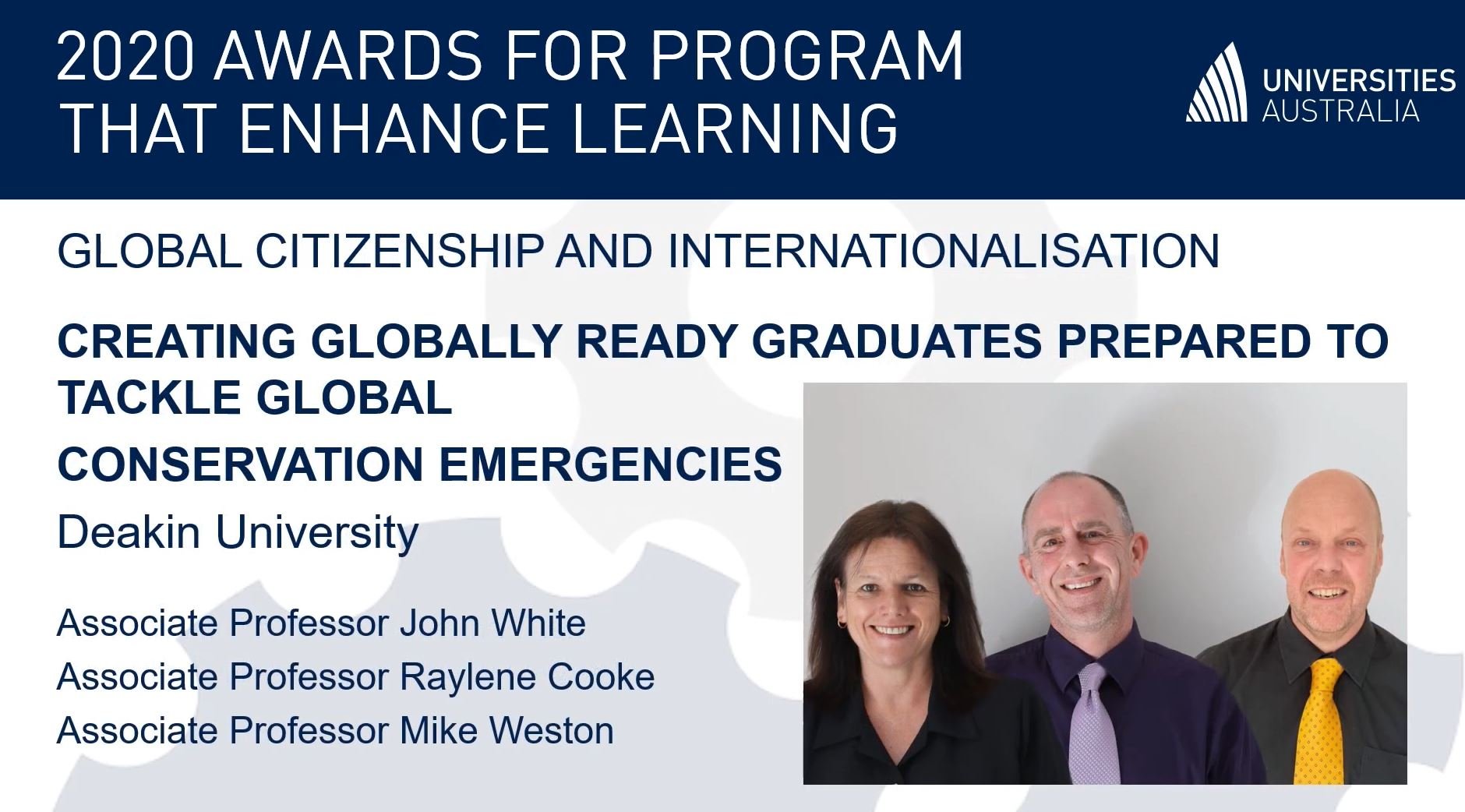 2020 AWARDS FOR PROGRAM THAT ENHANCE LEARNING

UNIVERSITIES AUSTRALIA

GLOBAL CITIZENSHIP AND INTERNATIONALISATION

CREATING GLOBALLY READY GRADUATES PREPARED TO TACKLE GLOBAL CONSERVATION EMERGENCIES

Deakin University

Associate Professor John White
Associate Professor Raylene Cooke
Associate Professor Mike Weston